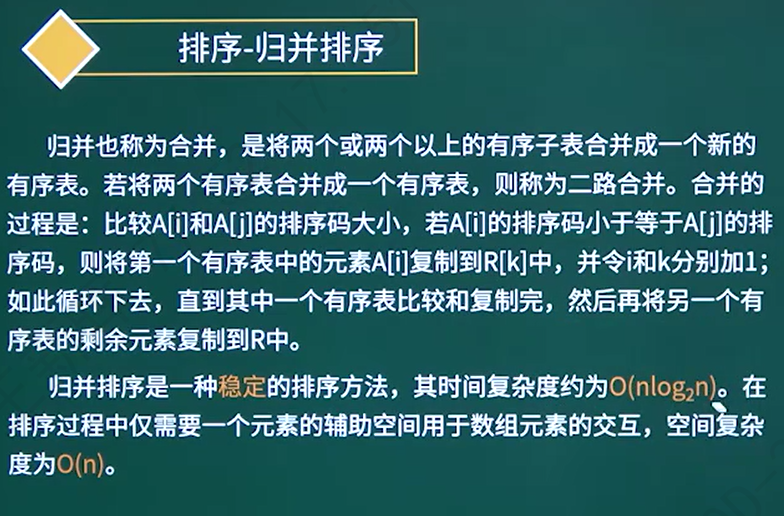 排序-归并排序

归并也称为合并，是将两个或两个以上的有序子表合并成一个新的有序表。若将两个有序表合并成一个有序表，则称为二路合并。合并的过程是：比较A[i]和A[j]的排序码大小，若A[i]的排序码小于等于A[j]的排序码，则将第一个有序表中的元素A[i]复制到R[k]中，并令i和k分别加1；如此循环下去，直到其中一个有序表比较和复制完，然后再将另一个有序表的剩余元素复制到R中。

归并排序是一种稳定的排序方法，其时间复杂度约为$O(n\log_2 n)$。在排序过程中仅需要一个元素的辅助空间用于数组元素的交互，空间复杂度为$O(n)$。